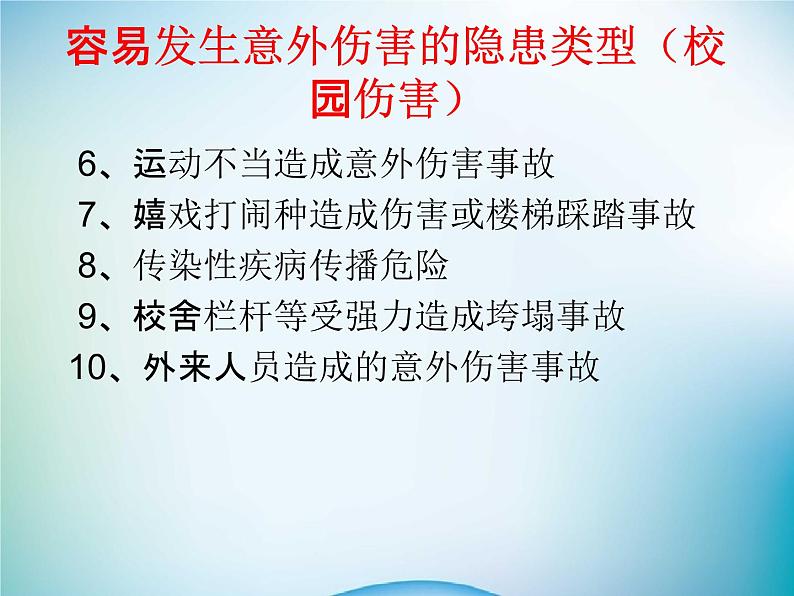 容易发生意外伤害的隐患类型（校园伤害）

6、运动不当造成意外伤害事故

7、嬉戏打闹种造成伤害或楼梯踩踏事故

8、传染性疾病传播危险

9、校舍栏杆等受强力造成垮塌事故

10、外来人员造成的意外伤害事故